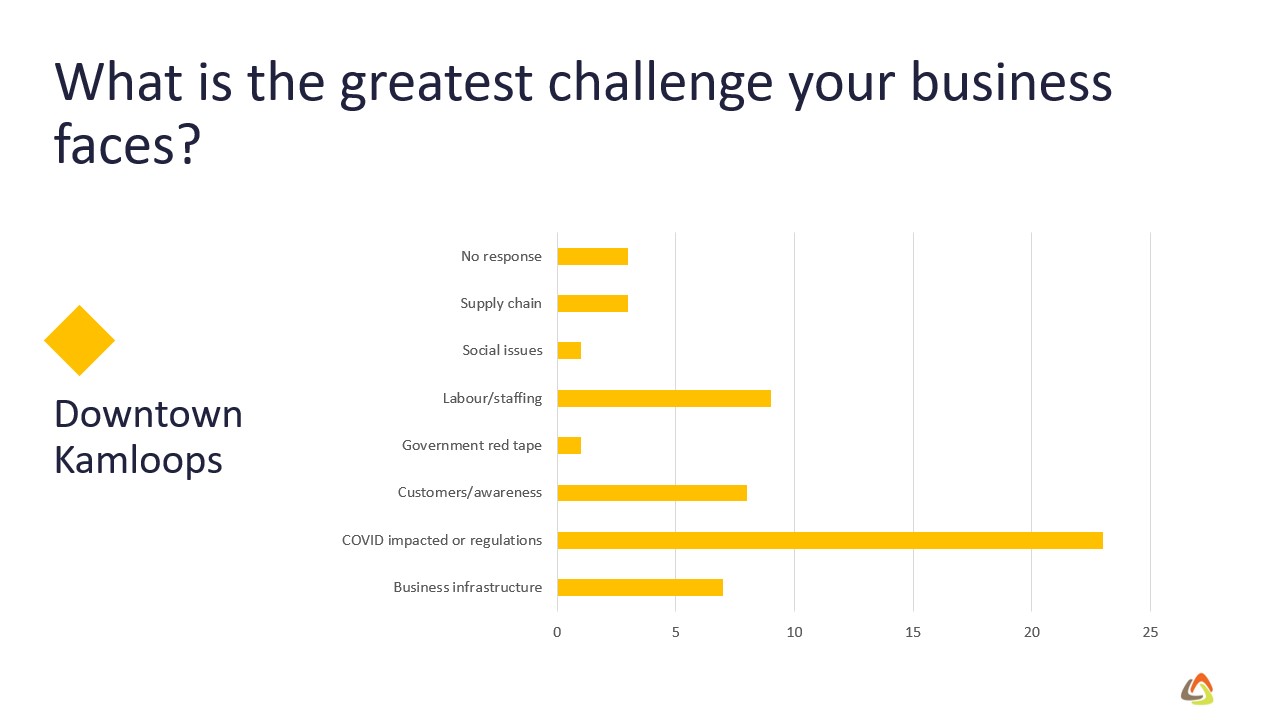 What is the greatest challenge your business faces?

Downtown Kamloops

No response
Supply chain
Social issues
Labour/staffing
Government red tape
Customers/awareness
COVID impacted or regulations
Business infrastructure

0
5
10
15
20
25